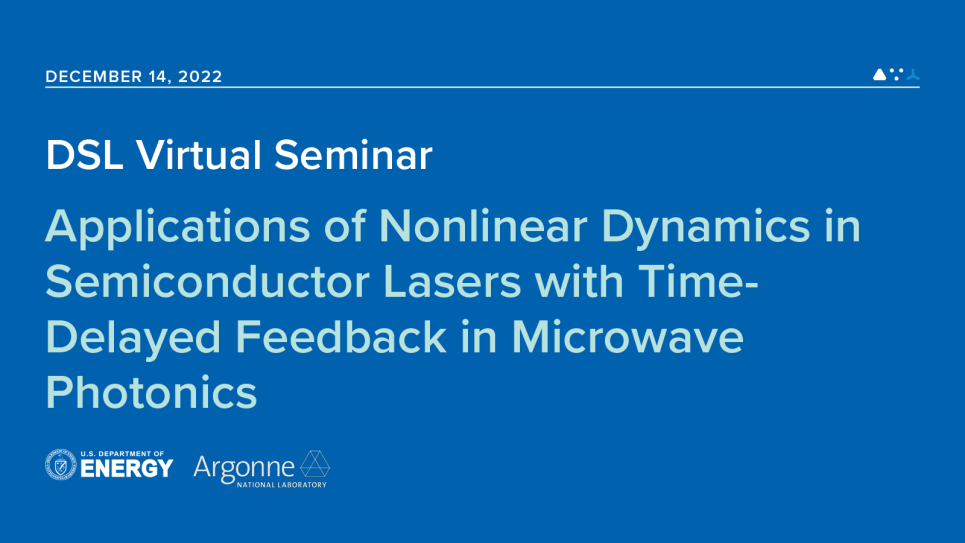 DECEMBER 14, 2022

DSL Virtual Seminar

Applications of Nonlinear Dynamics in Semiconductor Lasers with Time-Delayed Feedback in Microwave Photonics

U.S. DEPARTMENT OF ENERGY

Argonne NATIONAL LABORATORY